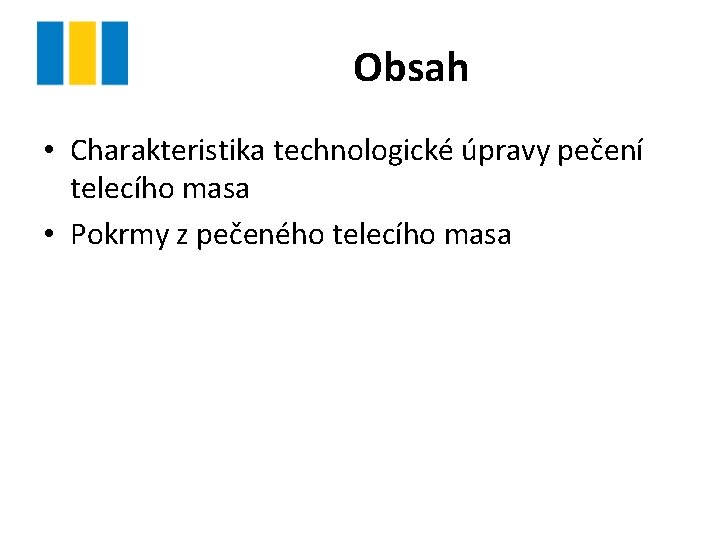 Obsah

• Charakteristika technologické úpravy pečení telecího masa
• Pokrmy z pečeného telecího masa